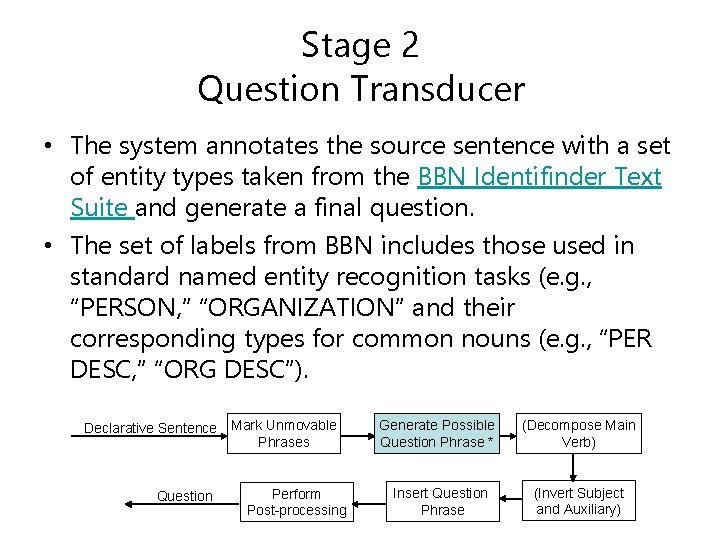 Stage 2
Question Transducer

• The system annotates the source sentence with a set of entity types taken from the BBN Identifinder Text Suite and generate a final question.

• The set of labels from BBN includes those used in standard named entity recognition tasks (e.g., “PERSON,” “ORGANIZATION” and their corresponding types for common nouns (e.g., “PER DESC,” “ORG DESC”).

Declarative Sentence
Mark Unmovable Phrases
Generate Possible Question Phrase *
(Decompose Main Verb)
(Invert Subject and Auxiliary)
Insert Question Phrase
Perform Post-processing
Question